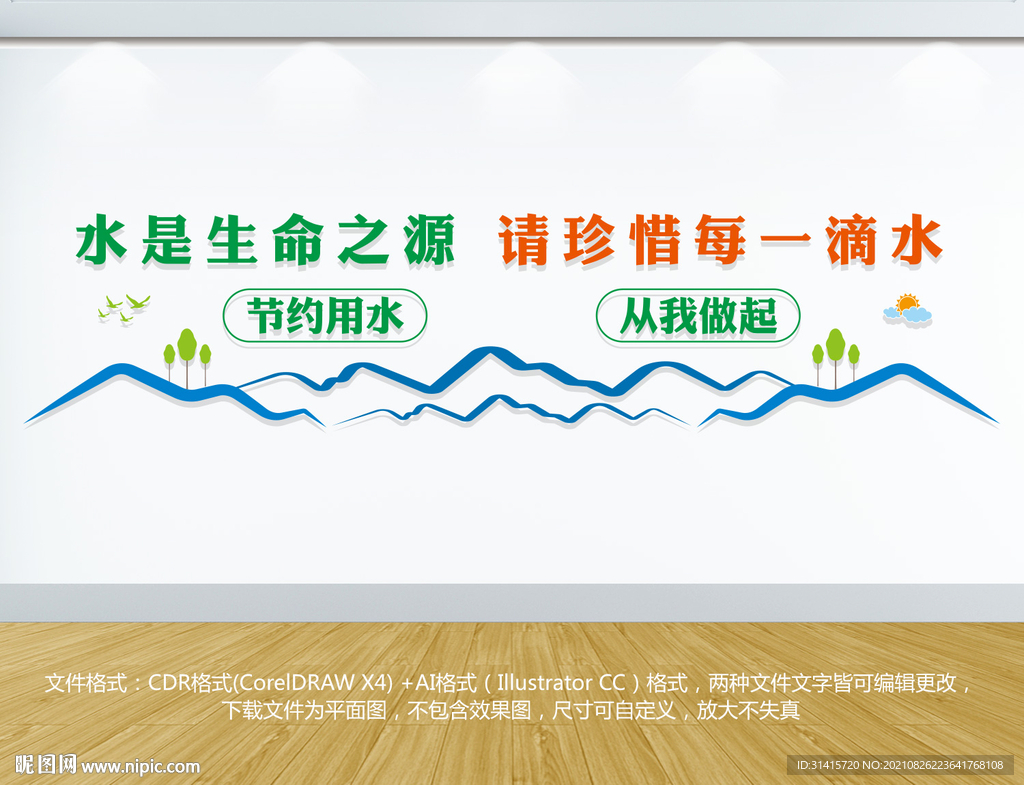 水是生命之源 请珍惜每一滴水

节约用水

从我做起

文件格式：CDR格式(CorelDRAW X4) +AI格式（Illustrator CC）格式，两种文件文字皆可编辑更改，下载文件为平面图，不包含效果图，尺寸可自定义，放大不失真

昵图网 www.nipic.com

ID:31415720 NO:20210826223641768108